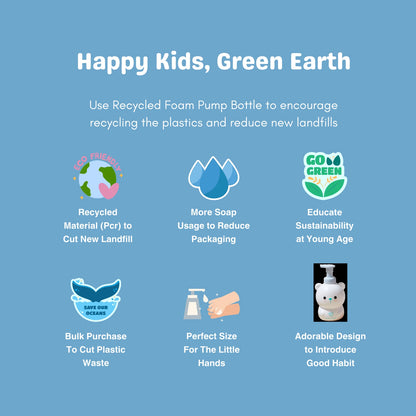 Happy Kids, Green Earth

Use Recycled Foam Pump Bottle to encourage recycling the plastics and reduce new landfills

ECO FRIENDLY

Recycled Material (Pcr) to Cut New Landfill

More Soap Usage to Reduce Packaging

GO GREEN

Educate Sustainability at Young Age

SAVE OUR OCEANS

Bulk Purchase To Cut Plastic Waste

Perfect Size For The Little Hands

Adorable Design to Introduce Good Habit